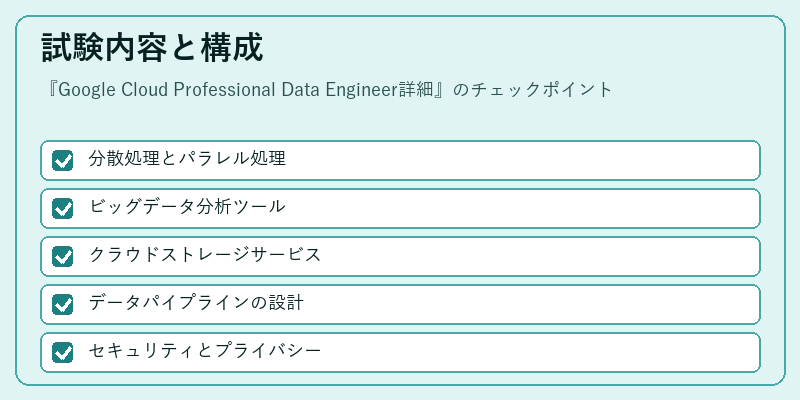 試験内容と構成

『Google Cloud Professional Data Engineer詳細』のチェックポイント

分散処理とパラレル処理

ビッグデータ分析ツール

クラウドストレージサービス

データパイプラインの設計

セキュリティとプライバシー